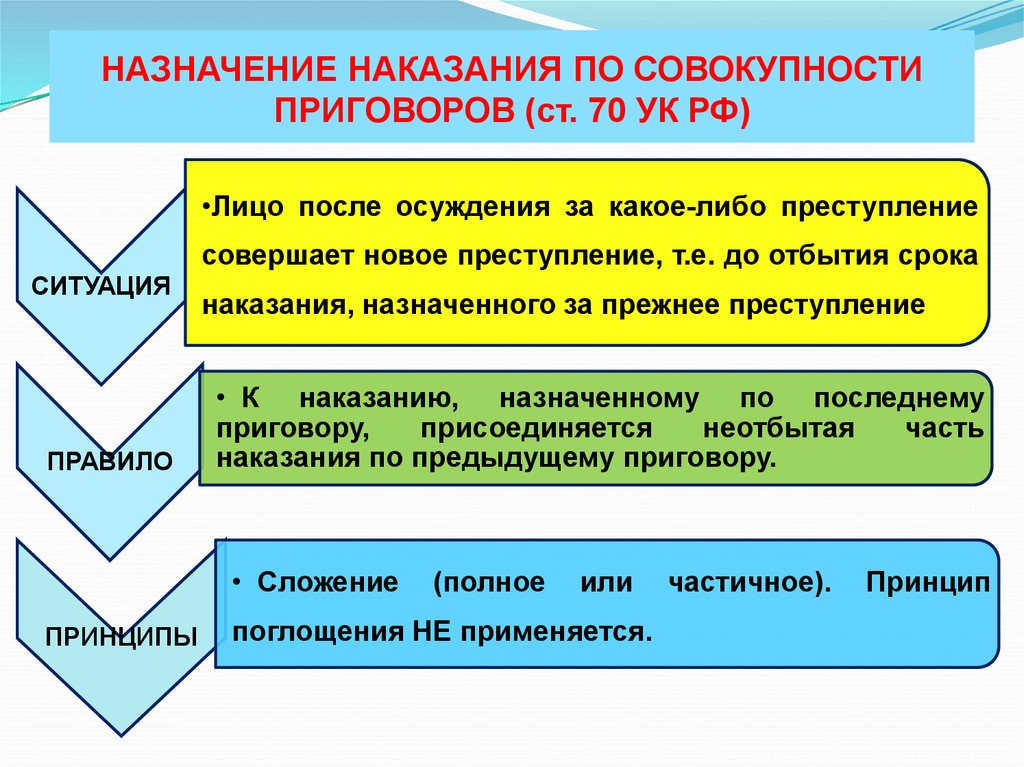 НАЗНАЧЕНИЕ НАКАЗАНИЯ ПО СОВОКУПНОСТИ ПРИГОВОРОВ (ст. 70 УК РФ)

СИТУАЦИЯ

•Лицо после осуждения за какое-либо преступление совершает новое преступление, т.е. до отбытия срока наказания, назначенного за прежнее преступление

ПРАВИЛО

• К наказанию, назначенному по последнему приговору, присоединяется неотбытая часть наказания по предыдущему приговору.

ПРИНЦИПЫ

• Сложение (полное или частичное). Принцип поглощения НЕ применяется.